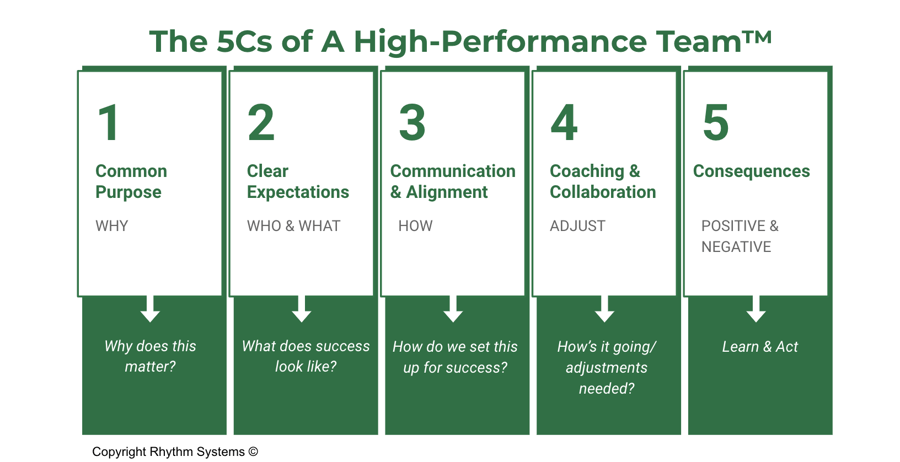 The 5Cs of A High-Performance Team™

1
Common Purpose
WHY
Why does this matter?

2
Clear Expectations
WHO & WHAT
What does success look like?

3
Communication & Alignment
HOW
How do we set this up for success?

4
Coaching & Collaboration
ADJUST
How's it going/ adjustments needed?

5
Consequences
POSITIVE & NEGATIVE
Learn & Act

Copyright Rhythm Systems ©